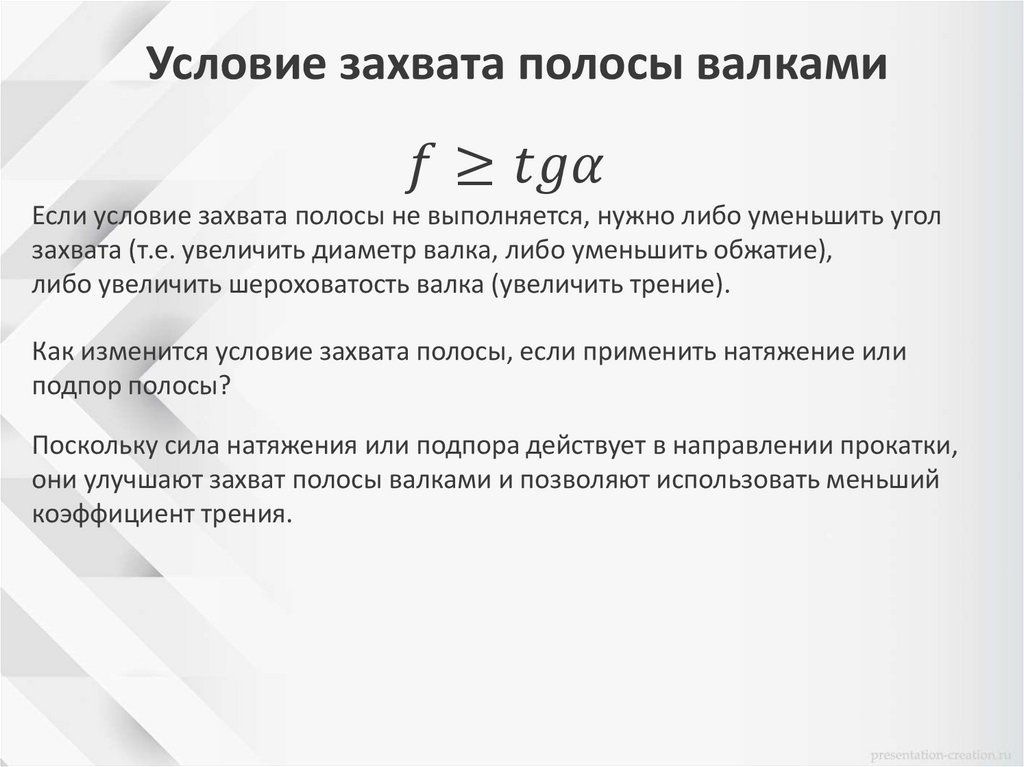 Условие захвата полосы валками

$f \geq tg\alpha$

Если условие захвата полосы не выполняется, нужно либо уменьшить угол захвата (т.е. увеличить диаметр валка, либо уменьшить обжатие), либо увеличить шероховатость валка (увеличить трение).

Как изменится условие захвата полосы, если применить натяжение или подпор полосы?

Поскольку сила натяжения или подпора действует в направлении прокатки, они улучшают захват полосы валками и позволяют использовать меньший коэффициент трения.

presentation-creation.ru